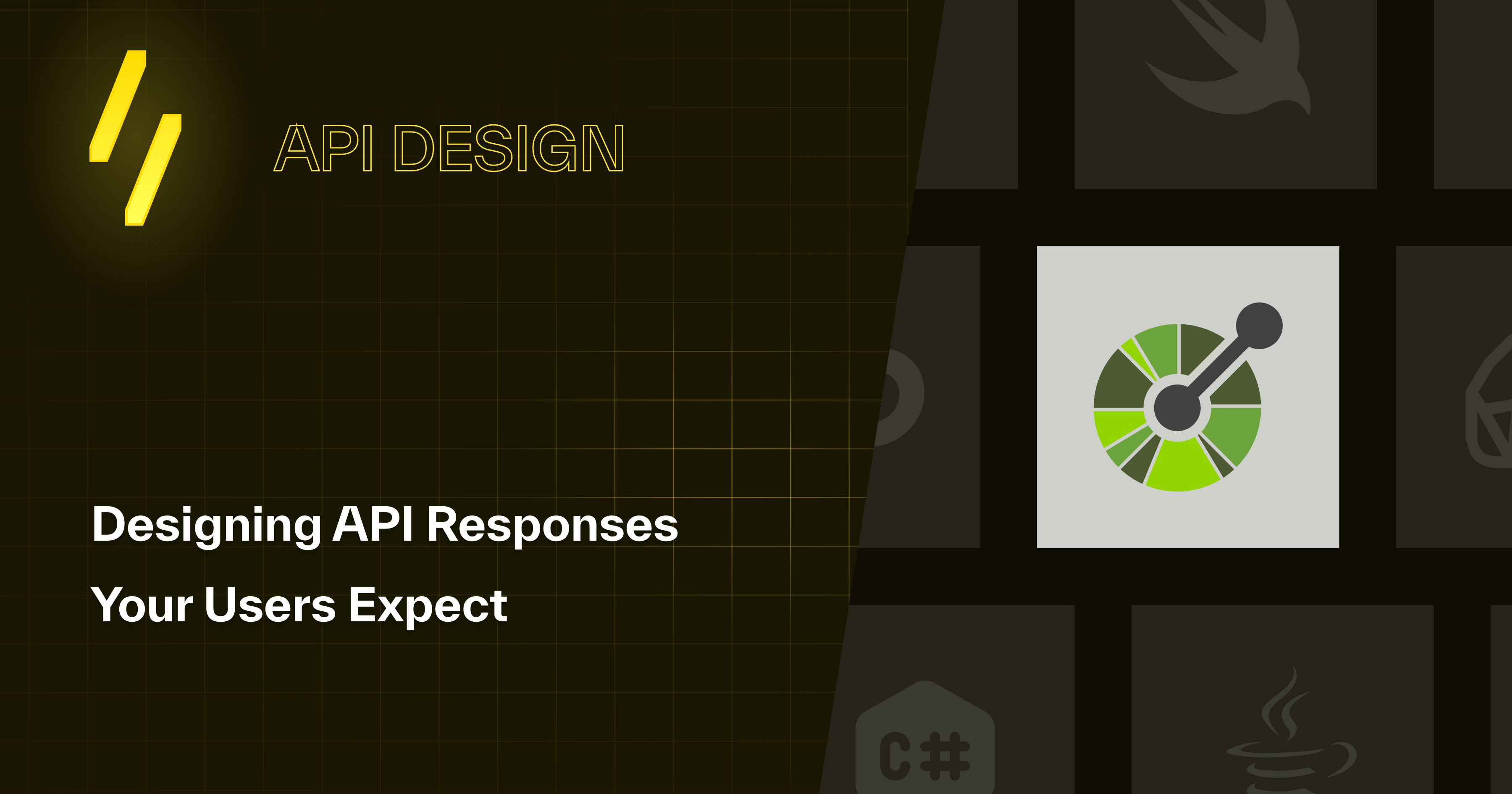 API DESIGN

Designing API Responses Your Users Expect

C#